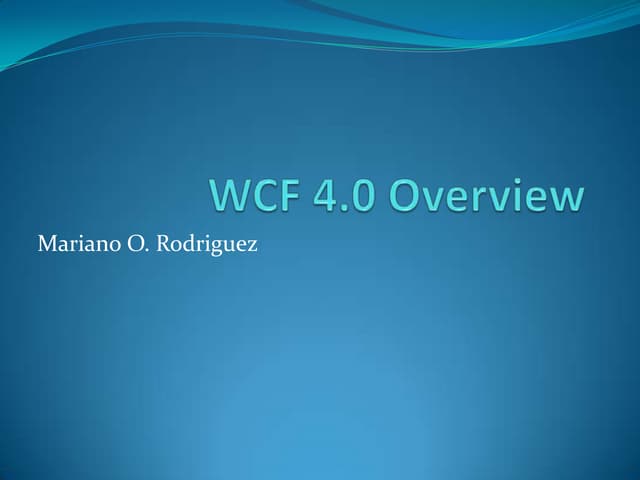 WCF 4.0 Overview

Mariano O. Rodriguez